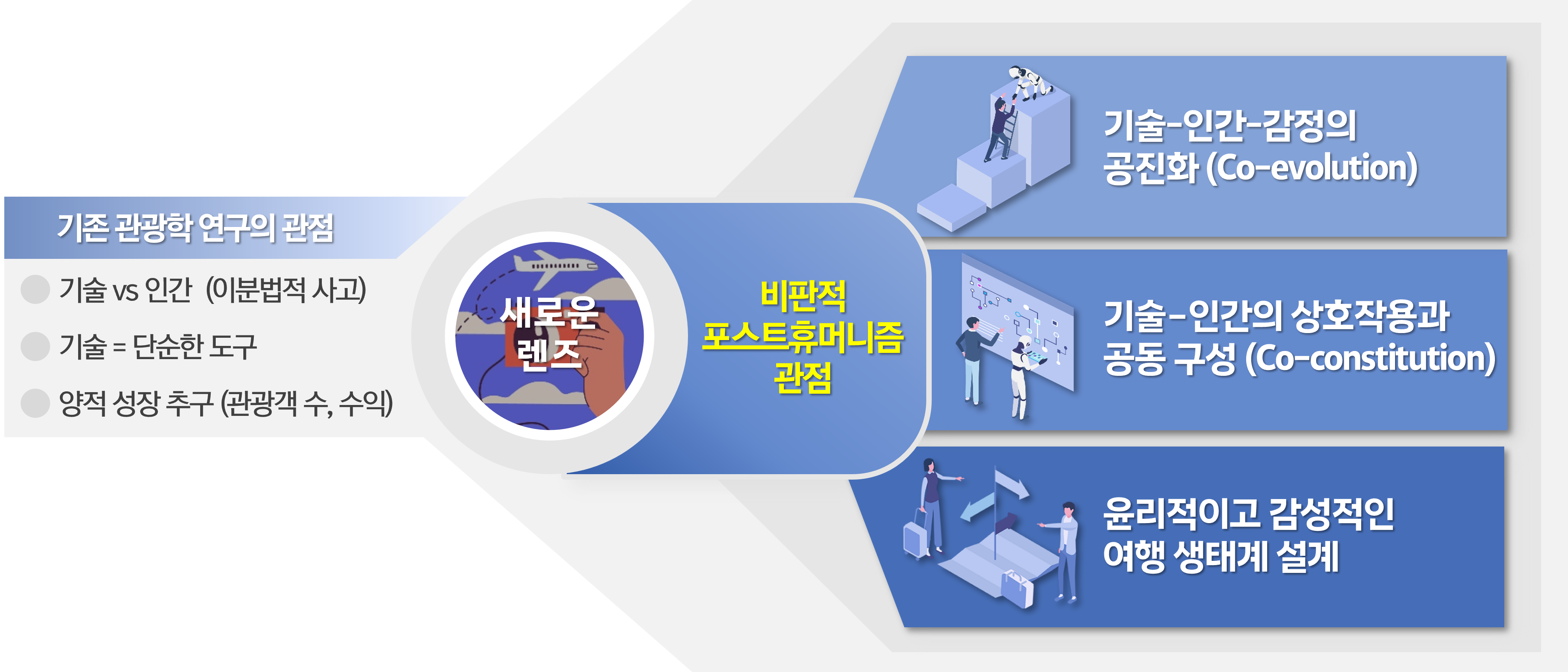 기존 관광학 연구의 관점

기술 vs 인간 (이분법적 사고)

기술 = 단순한 도구

양적 성장 추구 (관광객 수, 수익)

새로운 렌즈

비판적 포스트휴머니즘 관점

기술-인간-감정의 공진화 (Co-evolution)

기술-인간의 상호작용과 공동 구성 (Co-constitution)

윤리적이고 감성적인 여행 생태계 설계